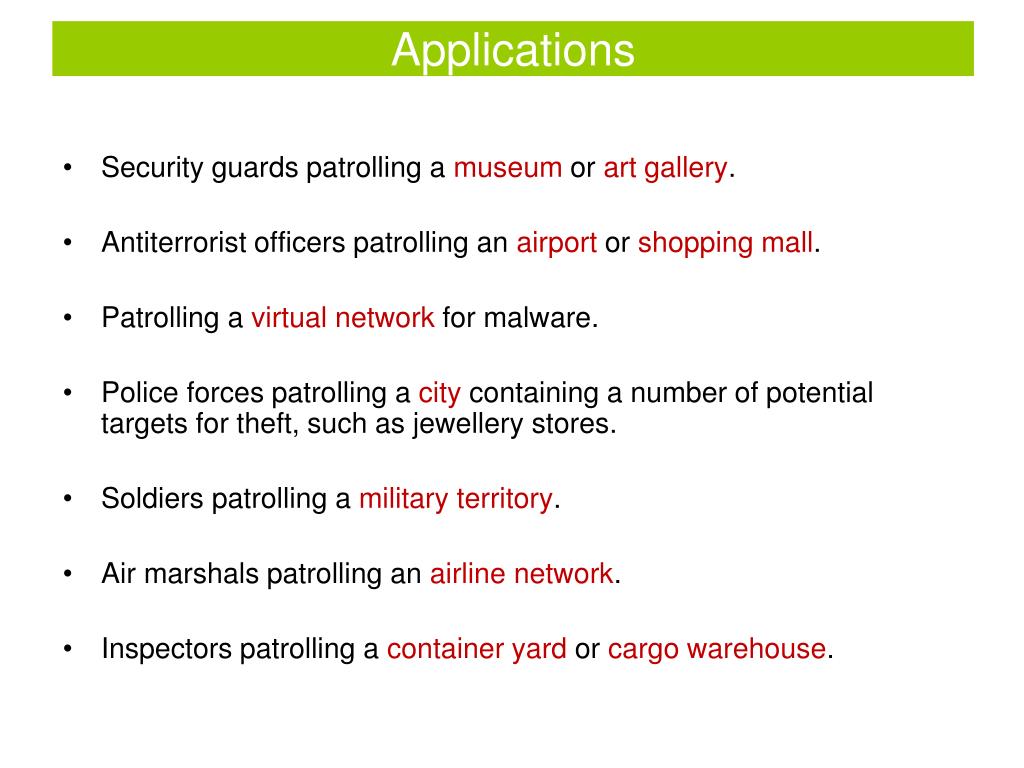 Applications

• Security guards patrolling a museum or art gallery.

• Antiterrorist officers patrolling an airport or shopping mall.

• Patrolling a virtual network for malware.

• Police forces patrolling a city containing a number of potential targets for theft, such as jewellery stores.

• Soldiers patrolling a military territory.

• Air marshals patrolling an airline network.

• Inspectors patrolling a container yard or cargo warehouse.